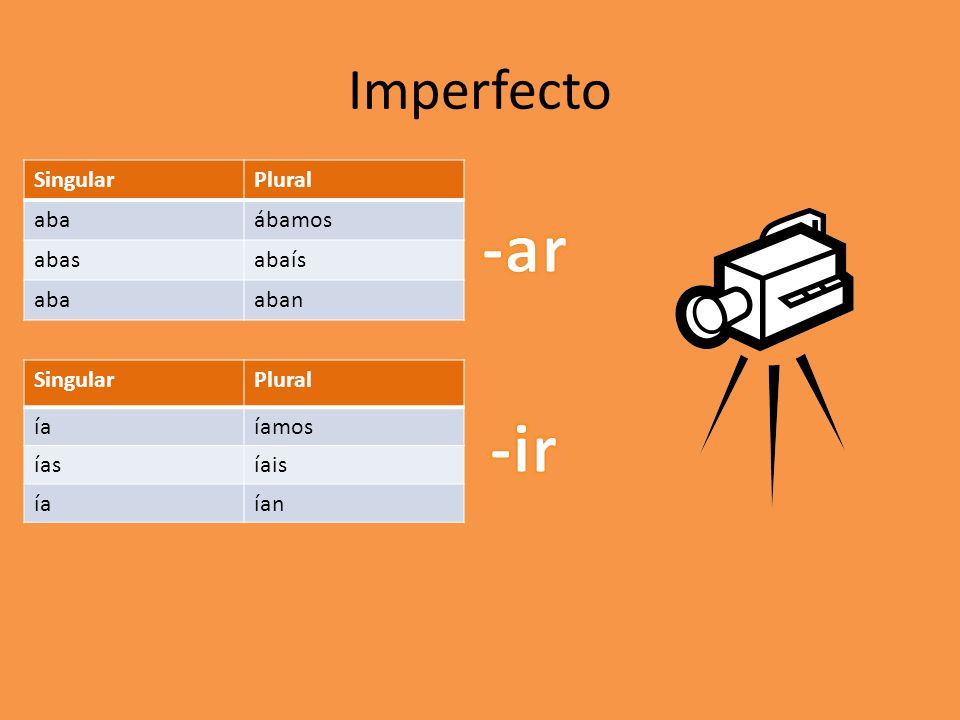 Imperfecto

| Singular | Plural |
|---|---|
| aba | ábamos |
| abas | abaís |
| aba | aban |

-ar

| Singular | Plural |
|---|---|
| ía | íamos |
| ías | íais |
| ía | ían |

-ir